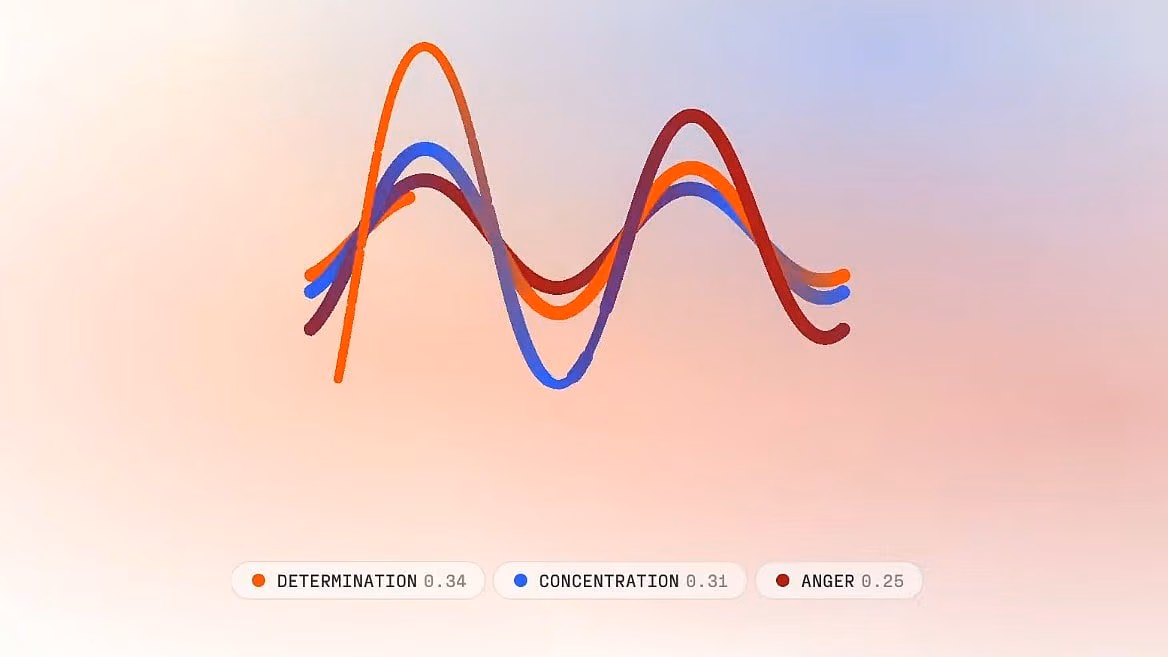 DETERMINATION 0.34 CONCENTRATION 0.31 ANGER 0.25